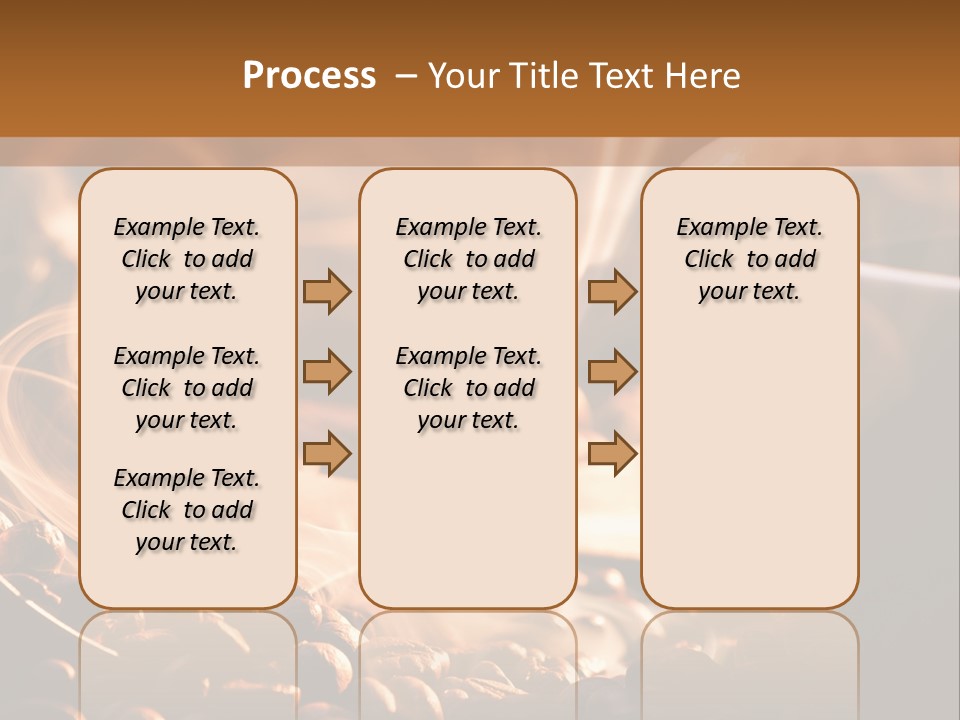 Process – Your Title Text Here

Example Text. Click to add your text.

Example Text. Click to add your text.

Example Text. Click to add your text.

Example Text. Click to add your text.

Example Text. Click to add your text.

Example Text. Click to add your text.